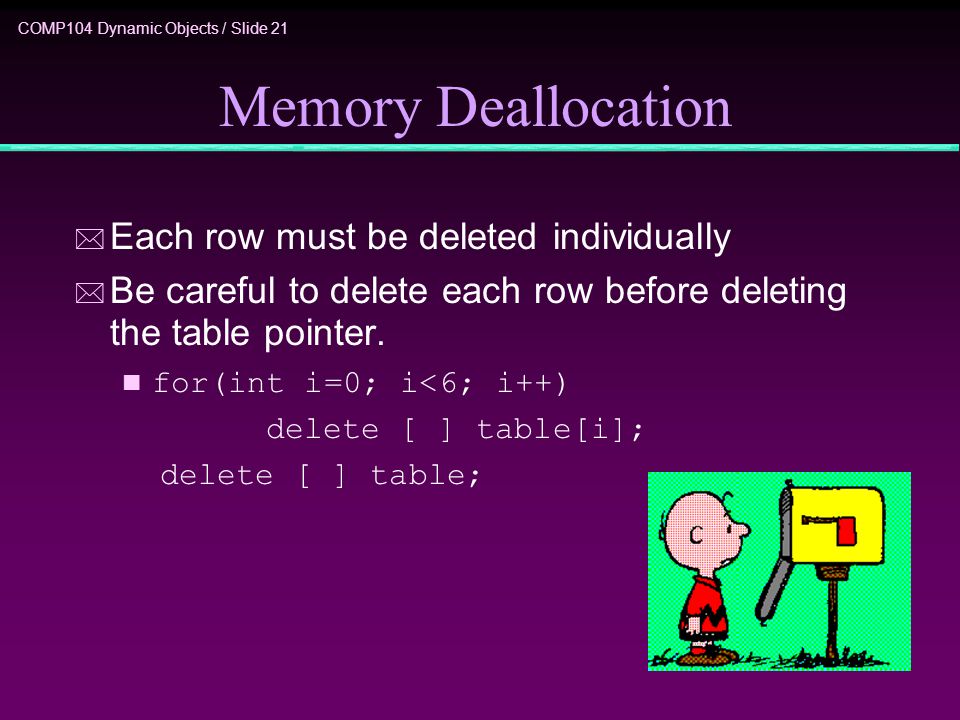 COMP104 Dynamic Objects / Slide 21

Memory Deallocation

Each row must be deleted individually

Be careful to delete each row before deleting the table pointer.

for(int i=0; i<6; i++)
delete [ ] table[i];
delete [ ] table;